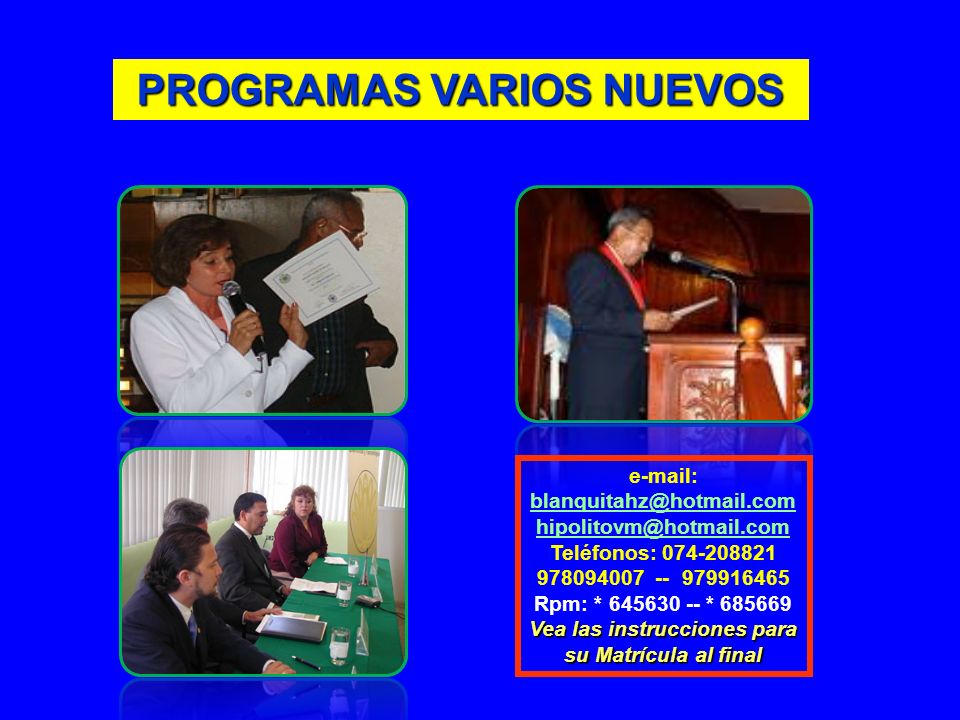 PROGRAMAS VARIOS NUEVOS

e-mail:
blanquitahz@hotmail.com
hipolitovm@hotmail.com
Teléfonos: 074-208821
978094007 -- 979916465
Rpm: * 645630 -- * 685669
Vea las instrucciones para su Matrícula al final